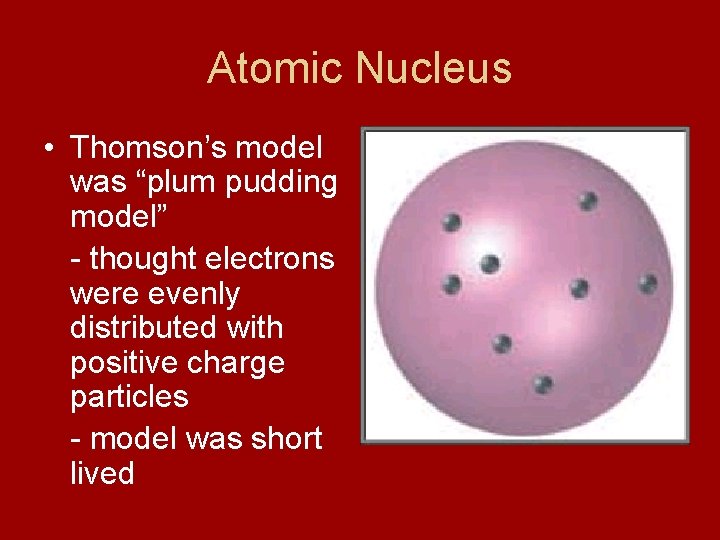 Atomic Nucleus

• Thomson's model was "plum pudding model"

- thought electrons were evenly distributed with positive charge particles

- model was short lived